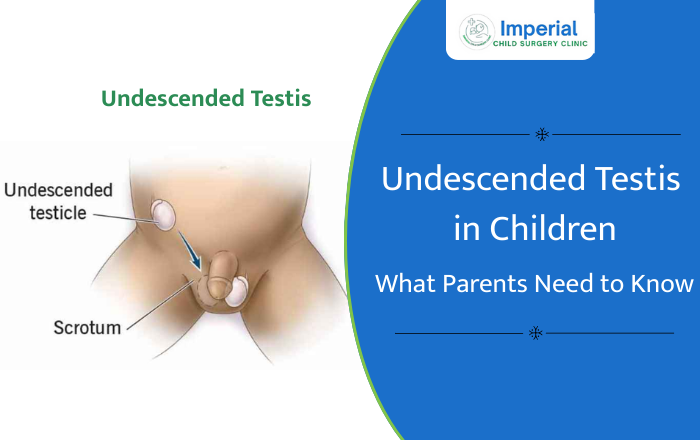 Imperial
CHILD SURGERY CLINIC

Undescended Testis

Undescended testicle

Scrotum

Undescended Testis in Children

What Parents Need to Know